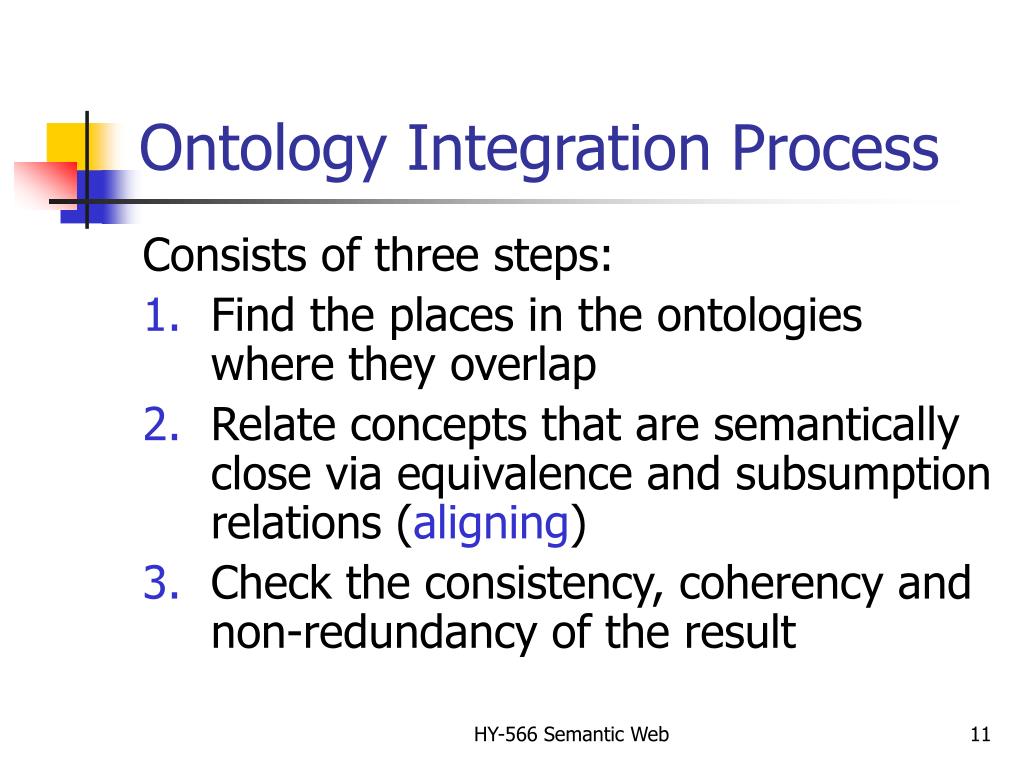 Ontology Integration Process

Consists of three steps:

1. Find the places in the ontologies where they overlap
2. Relate concepts that are semantically close via equivalence and subsumption relations (aligning)
3. Check the consistency, coherency and non-redundancy of the result

HY-566 Semantic Web

11